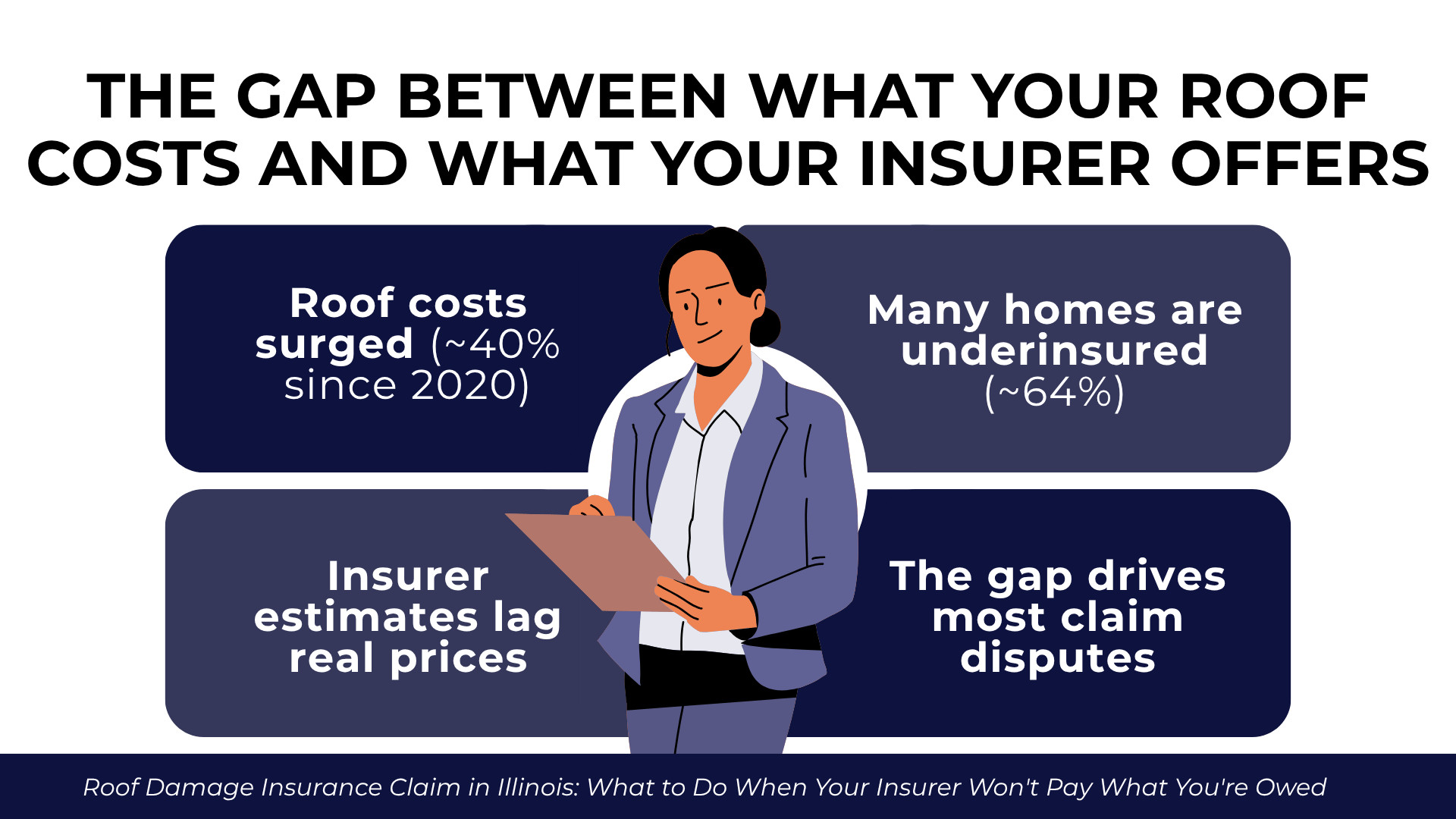 THE GAP BETWEEN WHAT YOUR ROOF COSTS AND WHAT YOUR INSURER OFFERS

Roof costs surged (~40% since 2020)

Many homes are underinsured (~64%)

Insurer estimates lag real prices

The gap drives most claim disputes

Roof Damage Insurance Claim in Illinois: What to Do When Your Insurer Won't Pay What You're Owed